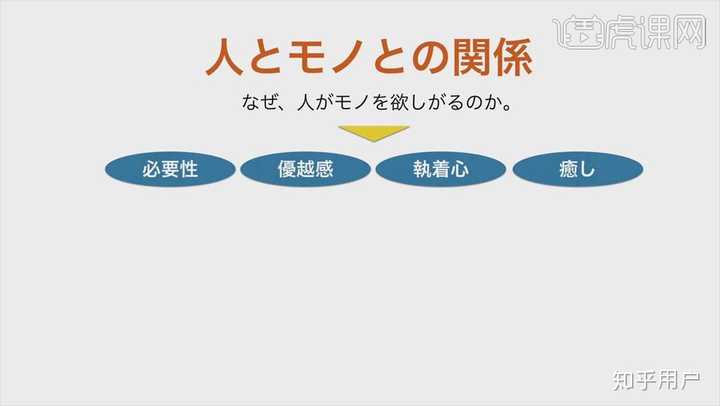 虎课网

人とモノとの関係

なぜ、人がモノを欲しがるのか。

必要性

優越感

執着心

癒し

知乎用户